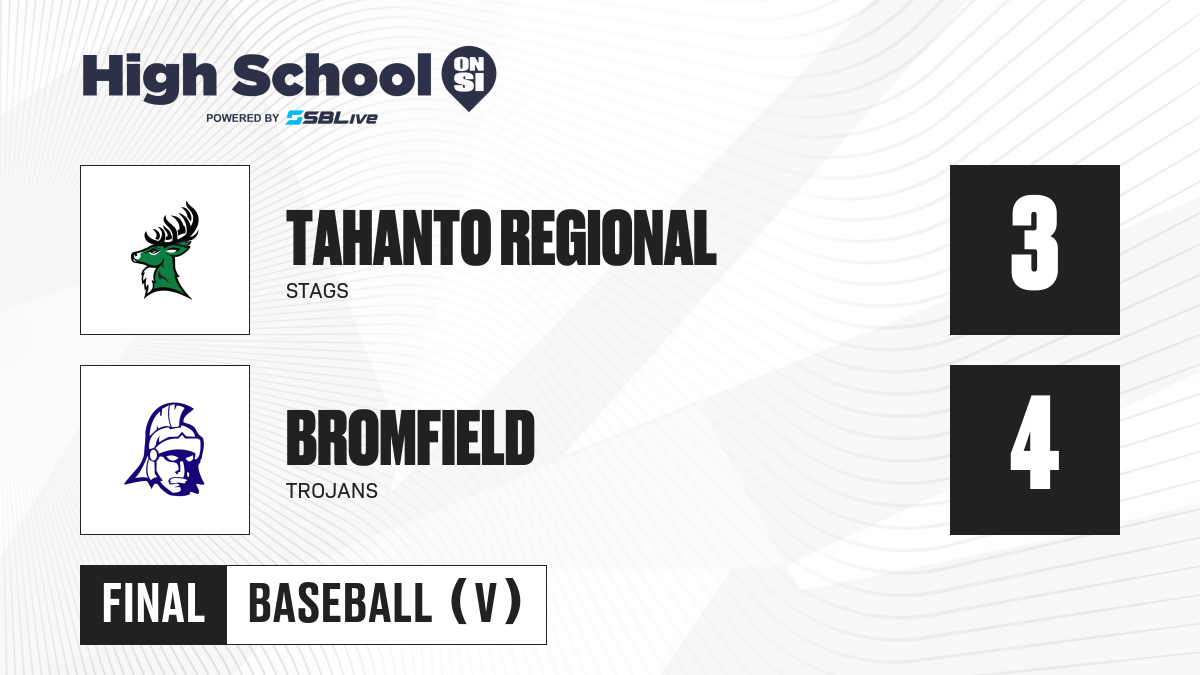 High School ON SI
POWERED BY SBLive

TAHANTO REGIONAL
STAGS
3

BROMFIELD
TROJANS
4

FINAL
BASEBALL (V)